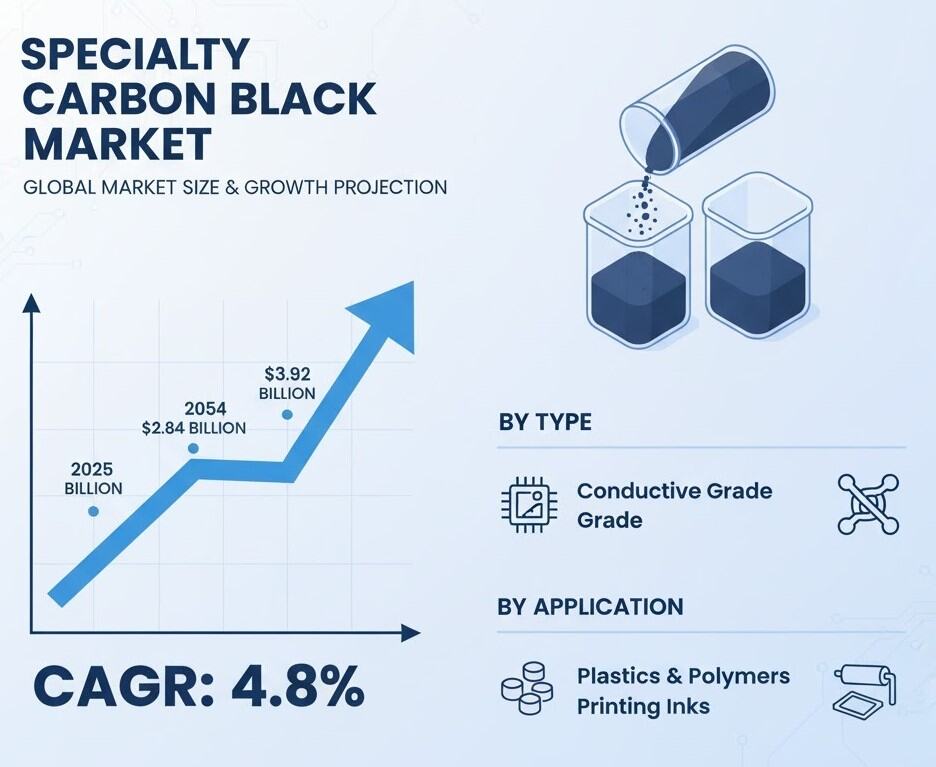 SPECIALTY CARBON BLACK MARKET

GLOBAL MARKET SIZE & GROWTH PROJECTION

2025
BILLION

2054
$2.84 BILLION

$3.92
BILLION

CAGR: 4.8%

BY TYPE

Conductive Grade
Grade

BY APPLICATION

Plastics & Polymers
Printing Inks